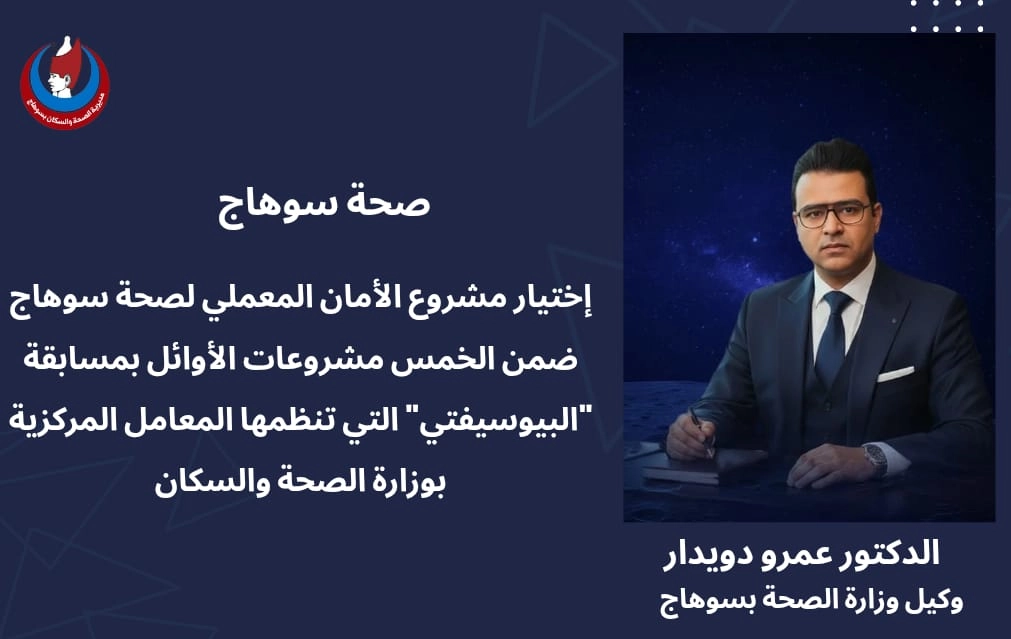 مديرية الصحة والسكان بسوهاج

صحة سوهاج

إختيار مشروع الأمان المعملي لصحة سوهاج ضمن الخمس مشروعات الأوائل بمسابقة "البيوسيفتي" التي تنظمها المعامل المركزية بوزارة الصحة والسكان

الدكتور عمرو دويدار
وكيل وزارة الصحة بسوهاج